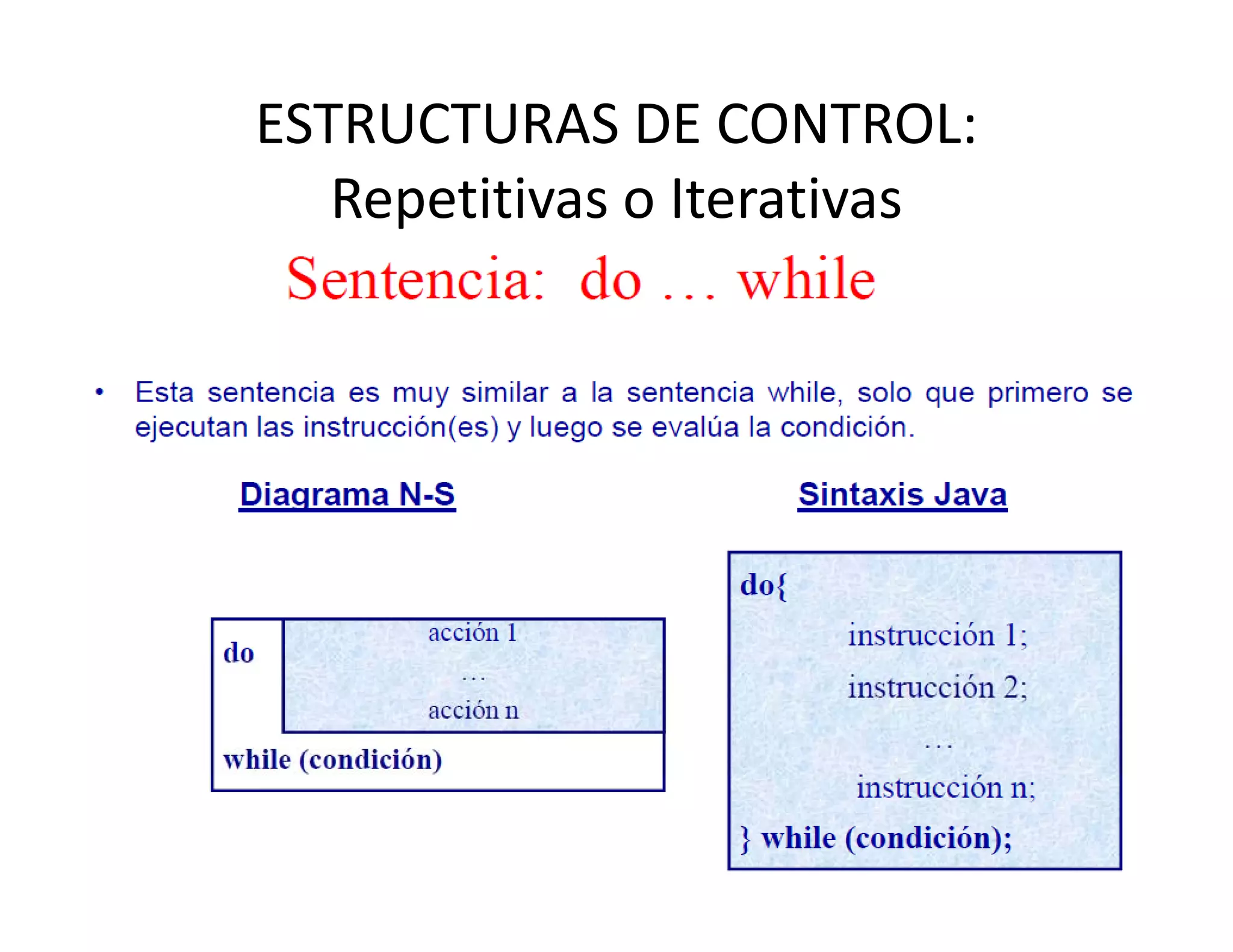 ESTRUCTURAS DE CONTROL:
Repetitivas o Iterativas

Sentencia: do … while

• Esta sentencia es muy similar a la sentencia while, solo que primero se ejecutan las instrucción(es) y luego se evalúa la condición.

Diagrama N-S

do
acción 1
…
acción n
while (condición)

Sintaxis Java

do{
instrucción 1;
instrucción 2;
…
instrucción n;
} while (condición);